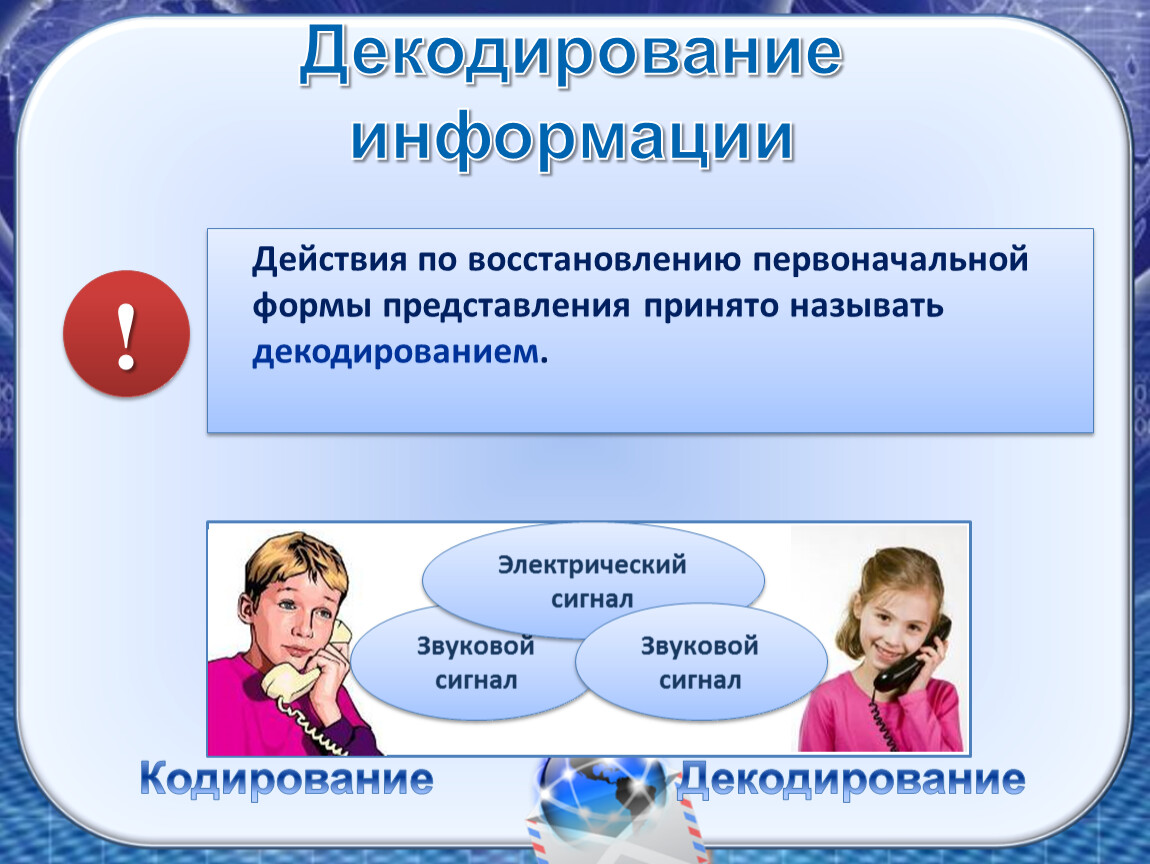 Декодирование информации

!

Действия по восстановлению первоначальной формы представления принято называть декодированием.

Электрический сигнал

Звуковой сигнал

Звуковой сигнал

Кодирование

Декодирование